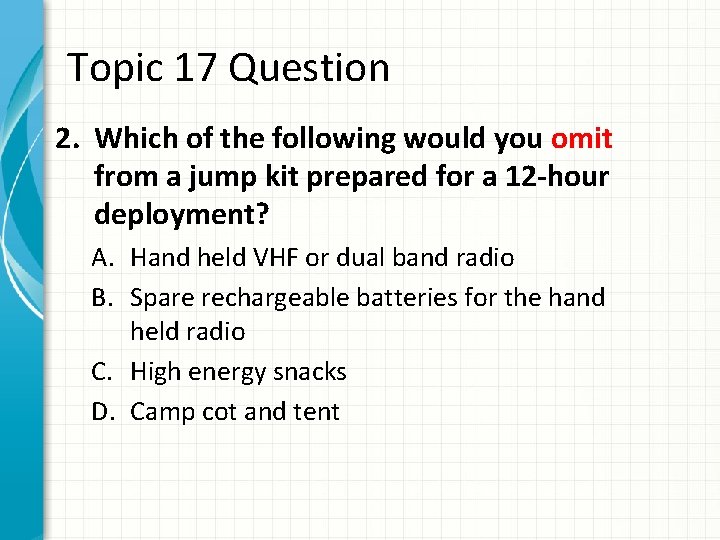 Topic 17 Question

2. Which of the following would you omit from a jump kit prepared for a 12-hour deployment?

A. Hand held VHF or dual band radio
B. Spare rechargeable batteries for the hand held radio
C. High energy snacks
D. Camp cot and tent